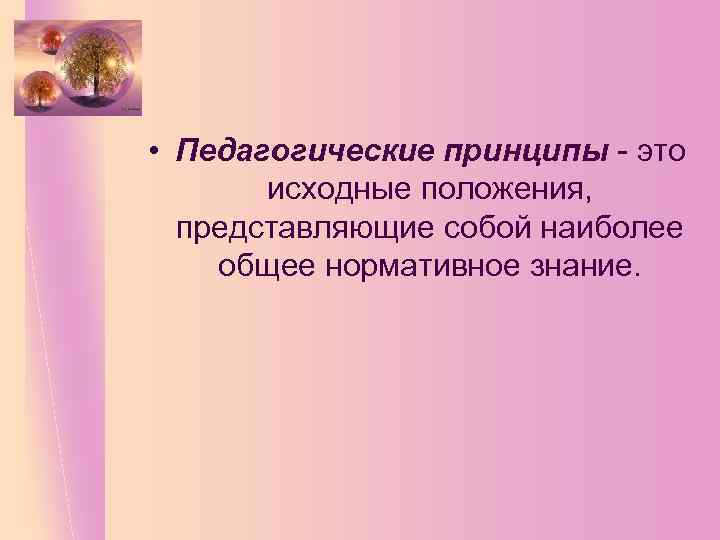 • Педагогические принципы - это исходные положения, представляющие собой наиболее общее нормативное знание.